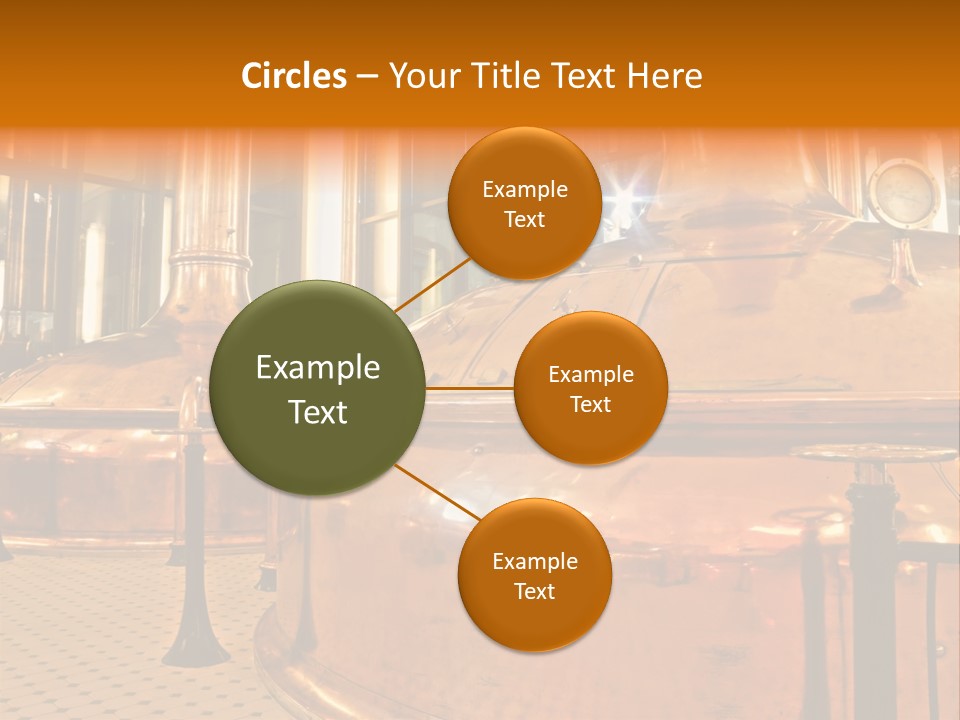 Circles – Your Title Text Here

Example Text

Example Text

Example Text

Example Text